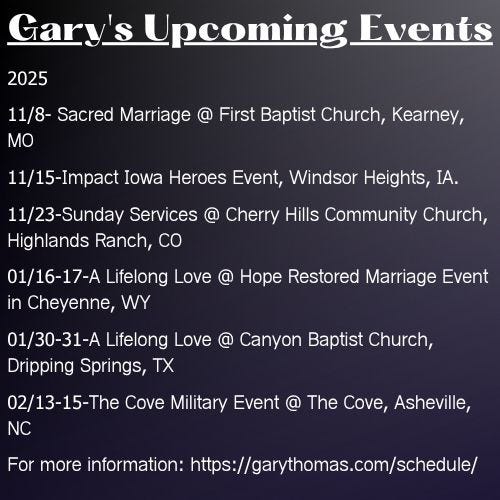 Gary's Upcoming Events

2025

11/8- Sacred Marriage @ First Baptist Church, Kearney, MO

11/15-Impact Iowa Heroes Event, Windsor Heights, IA.

11/23-Sunday Services @ Cherry Hills Community Church, Highlands Ranch, CO

01/16-17-A Lifelong Love @ Hope Restored Marriage Event in Cheyenne, WY

01/30-31-A Lifelong Love @ Canyon Baptist Church, Dripping Springs, TX

02/13-15-The Cove Military Event @ The Cove, Asheville, NC

For more information: https://garythomas.com/schedule/